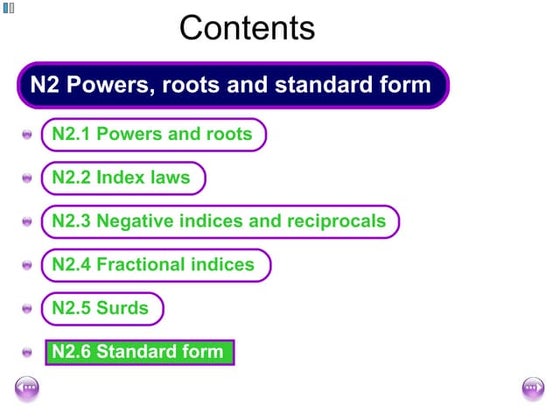 Contents

N2 Powers, roots and standard form

N2.1 Powers and roots

N2.2 Index laws

N2.3 Negative indices and reciprocals

N2.4 Fractional indices

N2.5 Surds

N2.6 Standard form